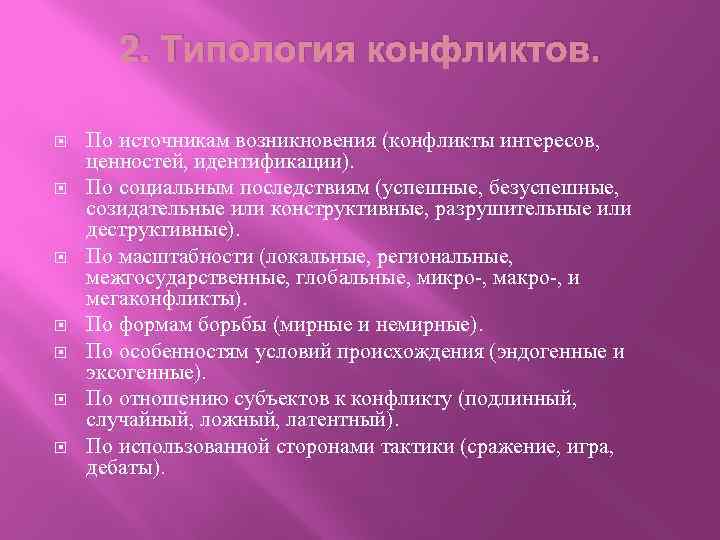 2. Типология конфликтов.

По источникам возникновения (конфликты интересов, ценностей, идентификации).

По социальным последствиям (успешные, безуспешные, созидательные или конструктивные, разрушительные или деструктивные).

По масштабности (локальные, региональные, межгосударственные, глобальные, микро-, макро-, и мегаконфликты).

По формам борьбы (мирные и немирные).

По особенностям условий происхождения (эндогенные и эксогенные).

По отношению субъектов к конфликту (подлинный, случайный, ложный, латентный).

По использованной сторонами тактики (сражение, игра, дебаты).